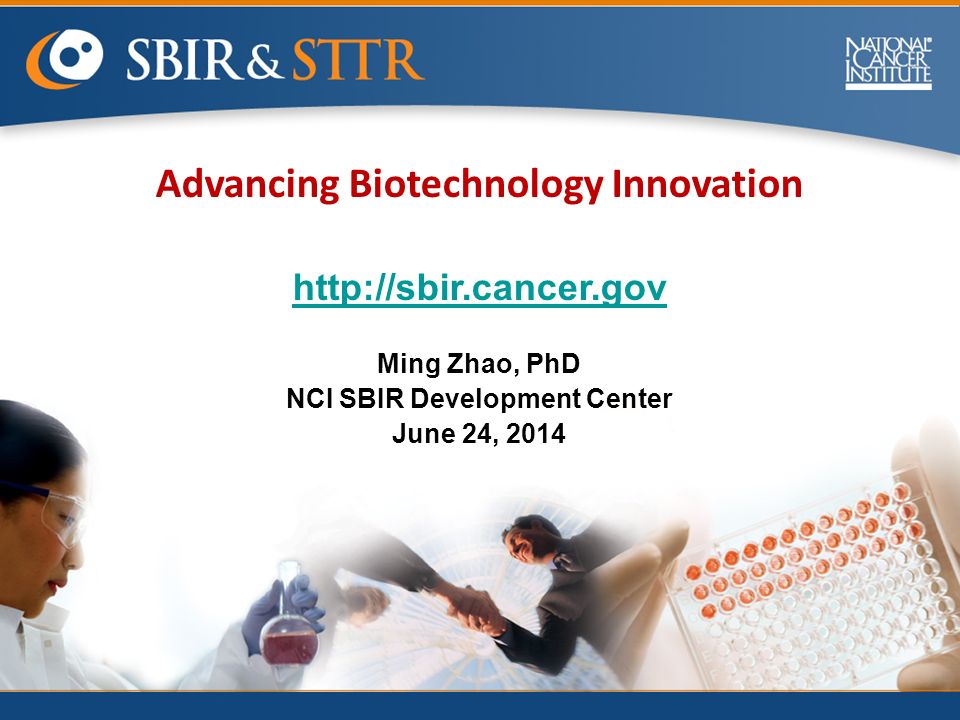 SBIR & STTR

NATIONAL CANCER INSTITUTE

Advancing Biotechnology Innovation

http://sbir.cancer.gov

Ming Zhao, PhD
NCI SBIR Development Center
June 24, 2014